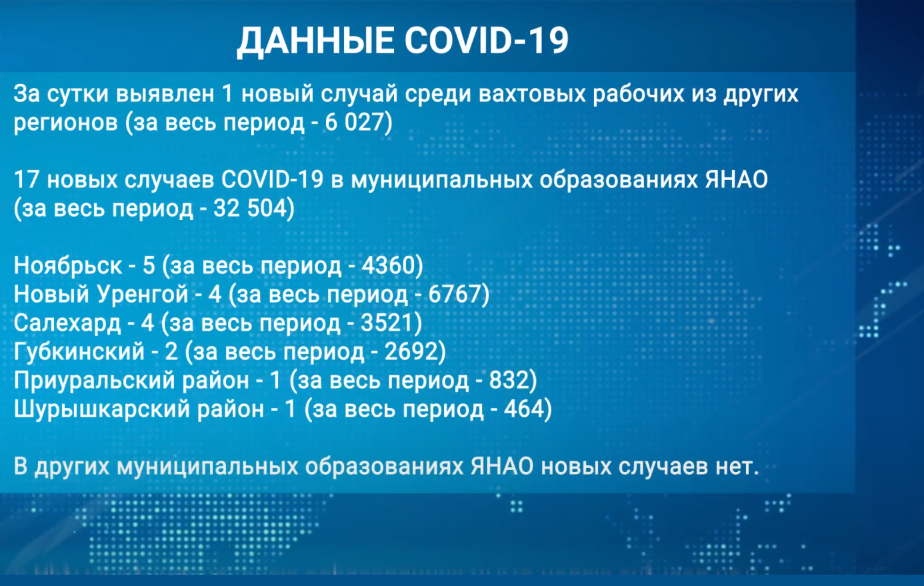 ДАННЫЕ COVID-19

За сутки выявлен 1 новый случай среди вахтовых рабочих из других регионов (за весь период - 6 027)

17 новых случаев COVID-19 в муниципальных образованиях ЯНАО (за весь период - 32 504)

Ноябрьск - 5 (за весь период - 4360)
Новый Уренгой - 4 (за весь период - 6767)
Салехард - 4 (за весь период - 3521)
Губкинский - 2 (за весь период - 2692)
Приуральский район - 1 (за весь период - 832)
Шурышкарский район - 1 (за весь период - 464)

В других муниципальных образованиях ЯНАО новых случаев нет.